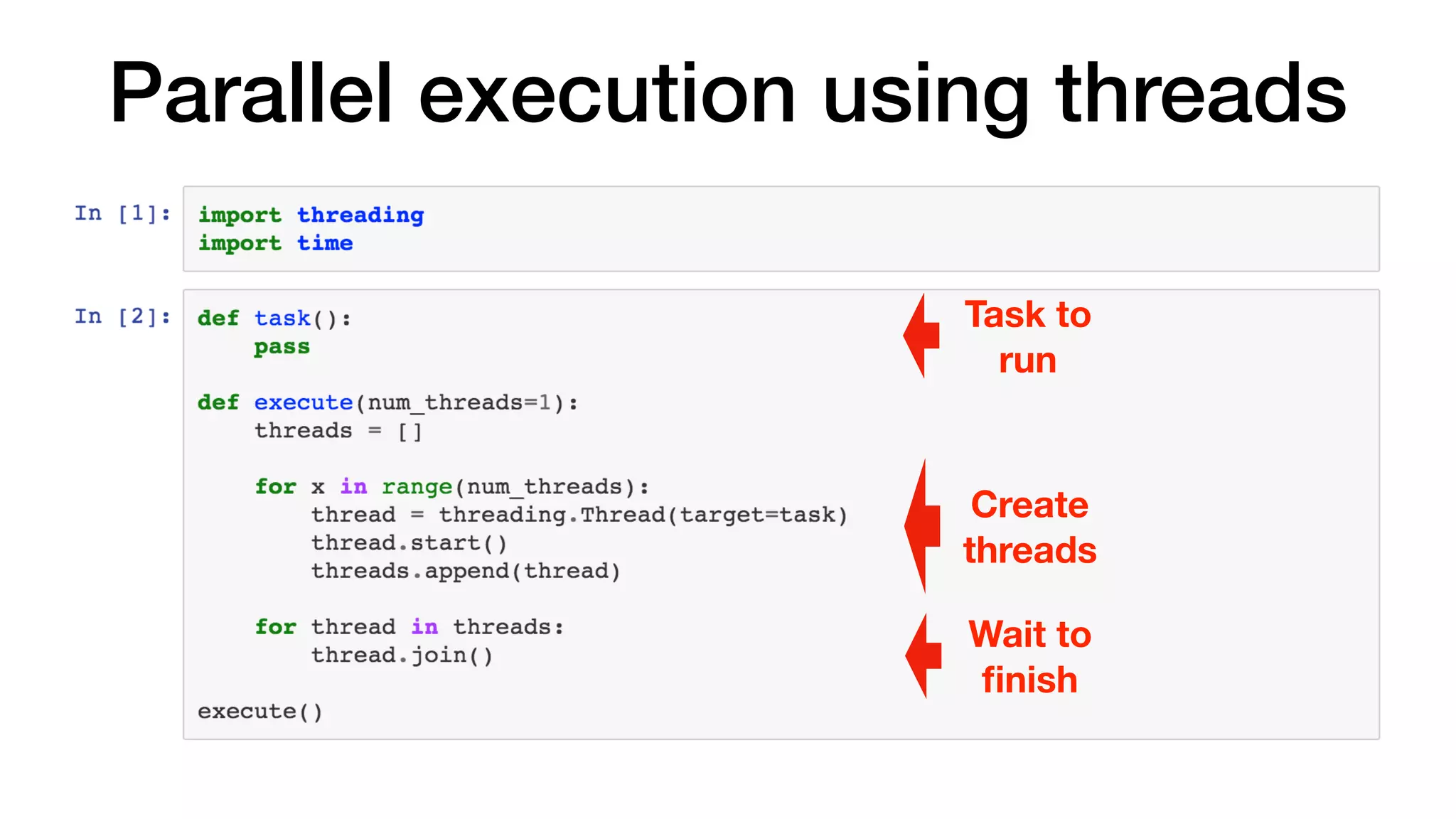 Parallel execution using threads

In [1]:
import threading
import time

In [2]:
def task():
    pass

def execute(num_threads=1):
    threads = []

    for x in range(num_threads):
        thread = threading.Thread(target=task)
        thread.start()
        threads.append(thread)

    for thread in threads:
        thread.join()

execute()

Task to run

Create threads

Wait to finish